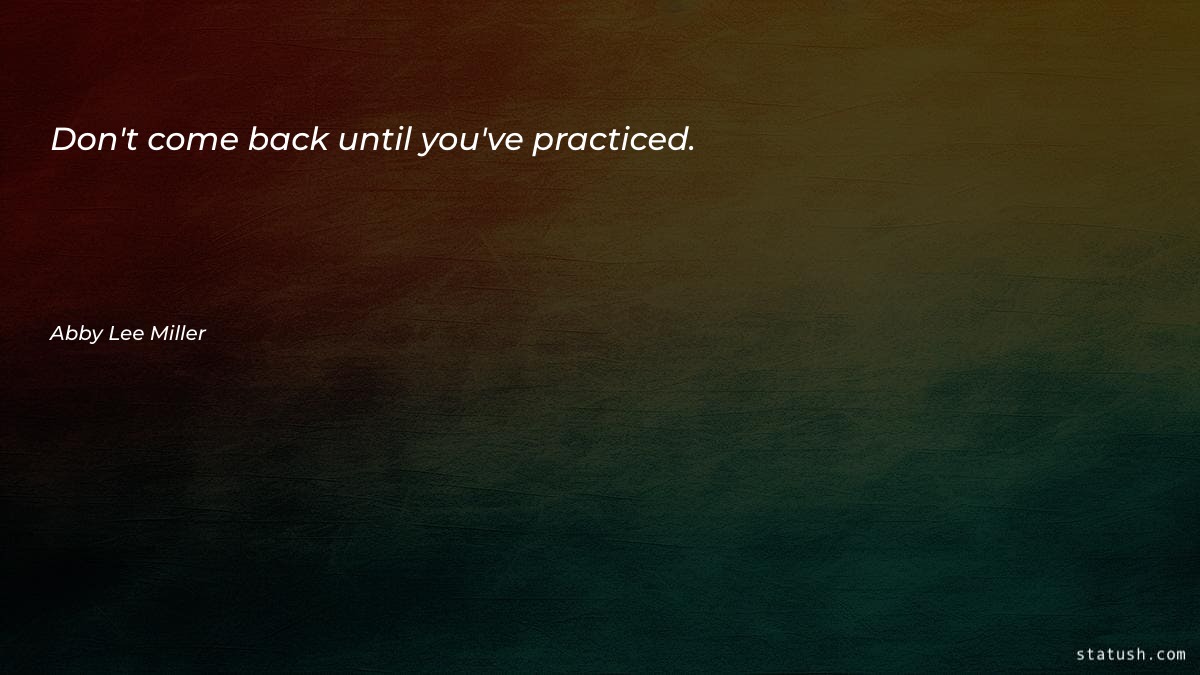 Don't come back until you've practiced.

Abby Lee Miller

statush.com